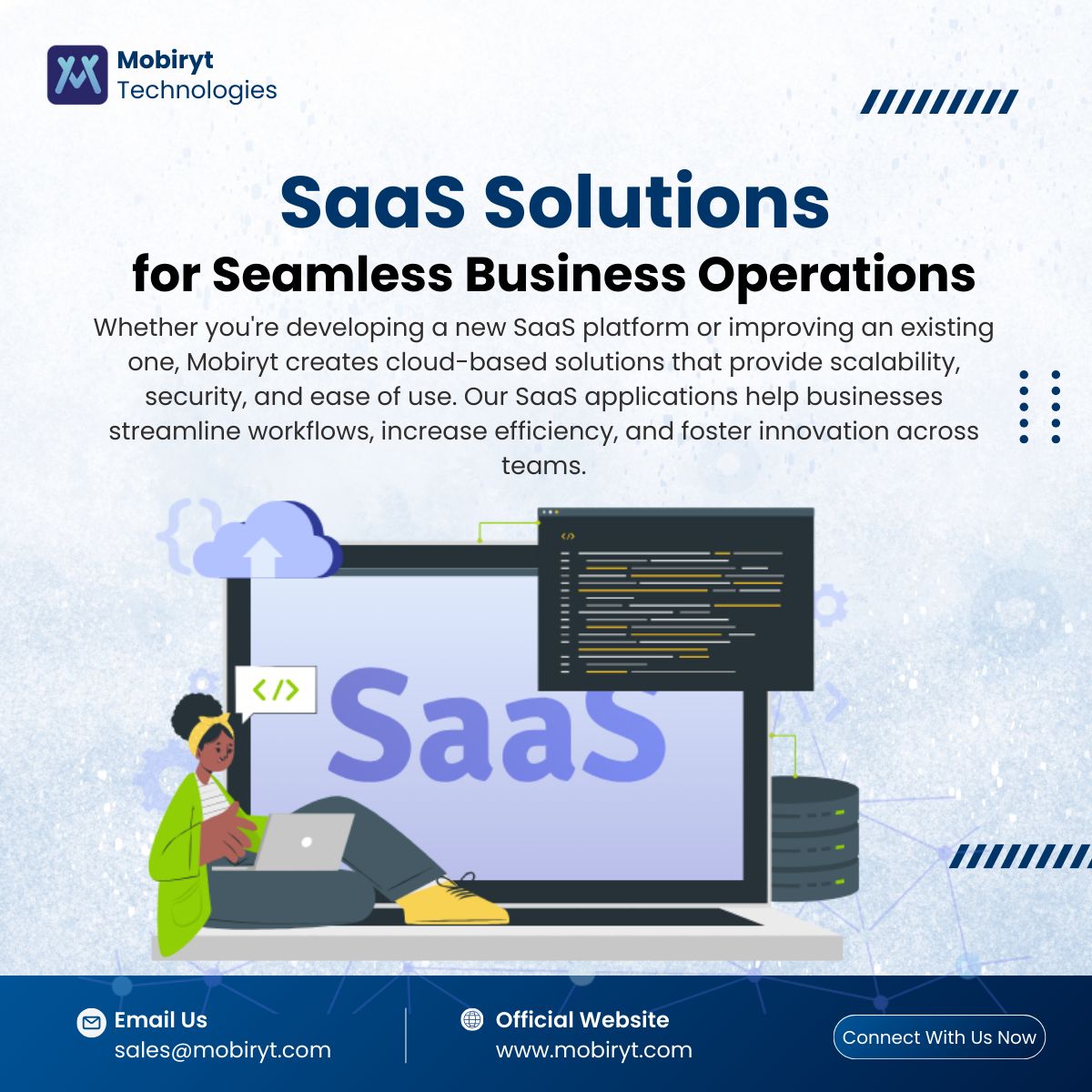 Mobiryt
Technologies

SaaS Solutions
for Seamless Business Operations

Whether you're developing a new SaaS platform or improving an existing one, Mobiryt creates cloud-based solutions that provide scalability, security, and ease of use. Our SaaS applications help businesses streamline workflows, increase efficiency, and foster innovation across teams.

</>

</>

SaaS

Email Us
sales@mobiryt.com

Official Website
www.mobiryt.com

Connect With Us Now